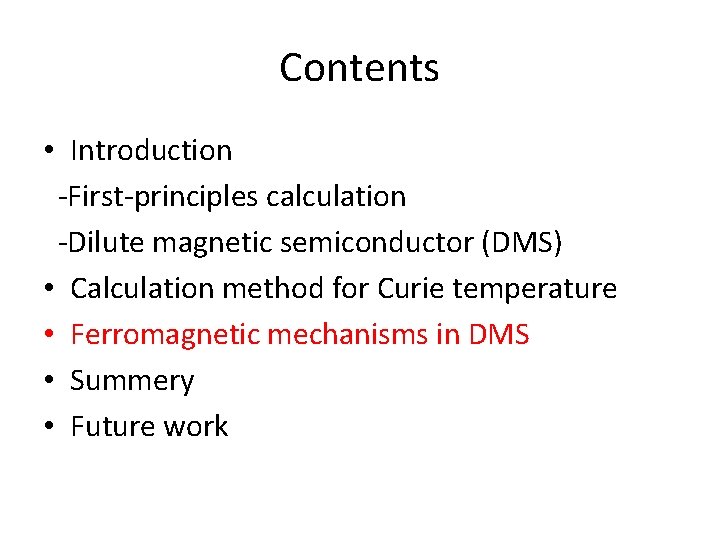 Contents

• Introduction
-First-principles calculation
-Dilute magnetic semiconductor (DMS)
• Calculation method for Curie temperature
• Ferromagnetic mechanisms in DMS
• Summery
• Future work